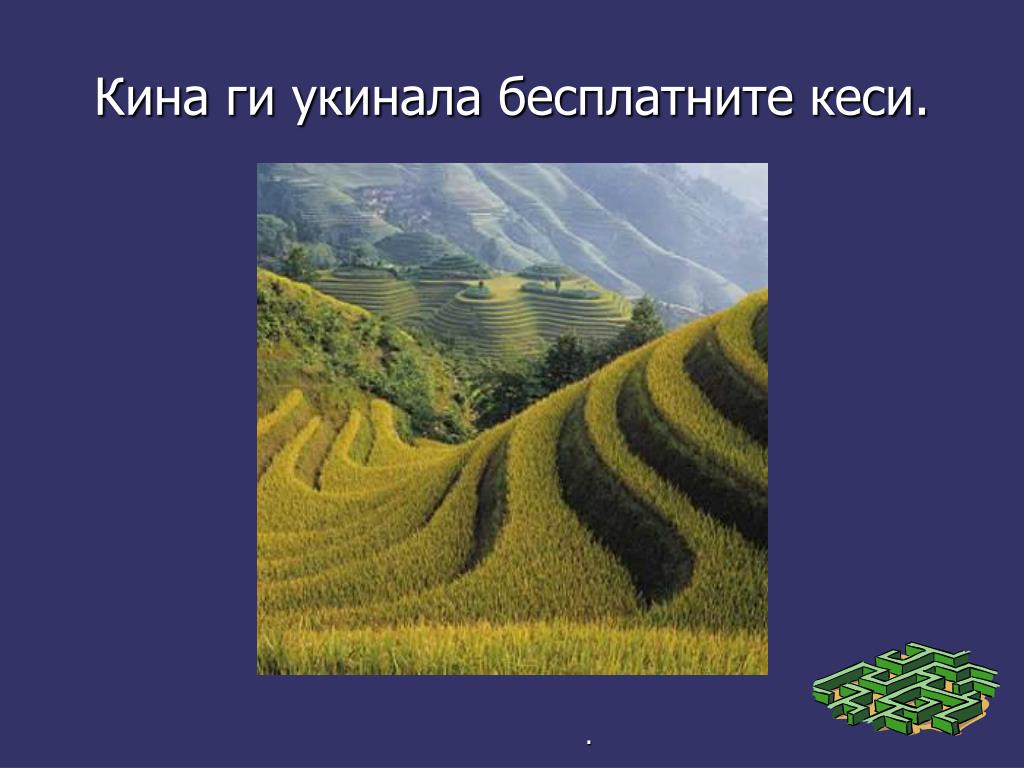 Кина ги укинала бесплатните кеси.

.